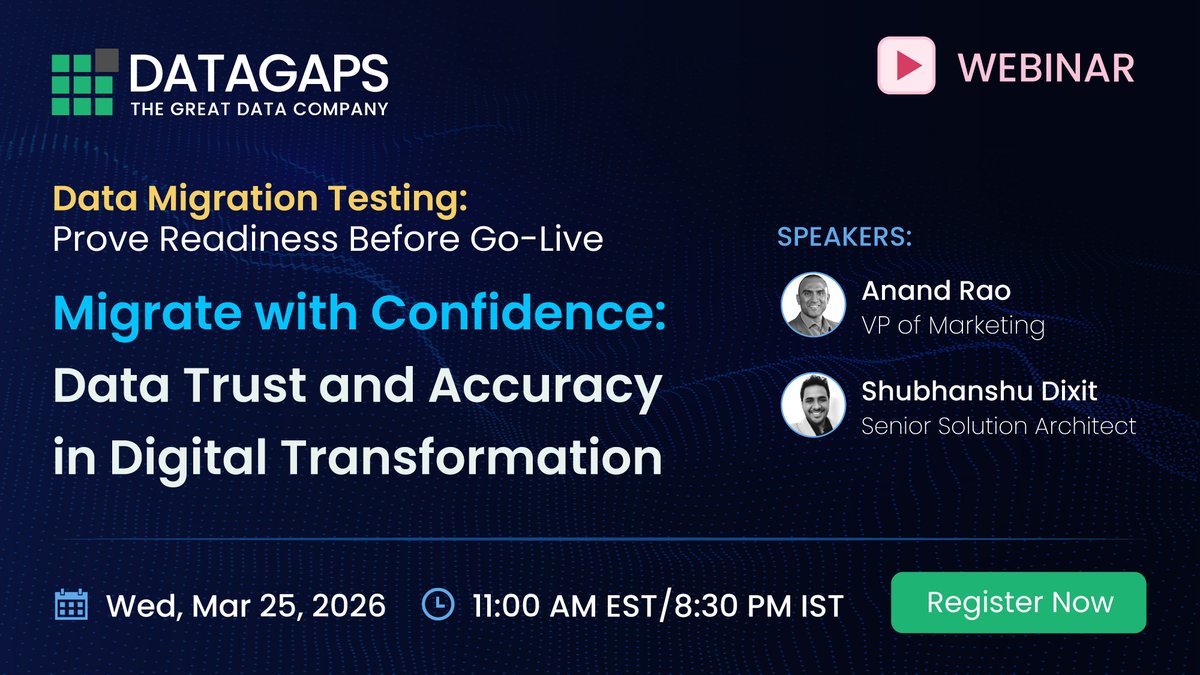 DATAGAPS
THE GREAT DATA COMPANY

WEBINAR

Data Migration Testing:
Prove Readiness Before Go-Live

Migrate with Confidence:
Data Trust and Accuracy in Digital Transformation

SPEAKERS:

Anand Rao
VP of Marketing

Shubhanshu Dixit
Senior Solution Architect

Wed, Mar 25, 2026
11:00 AM EST/8:30 PM IST

Register Now